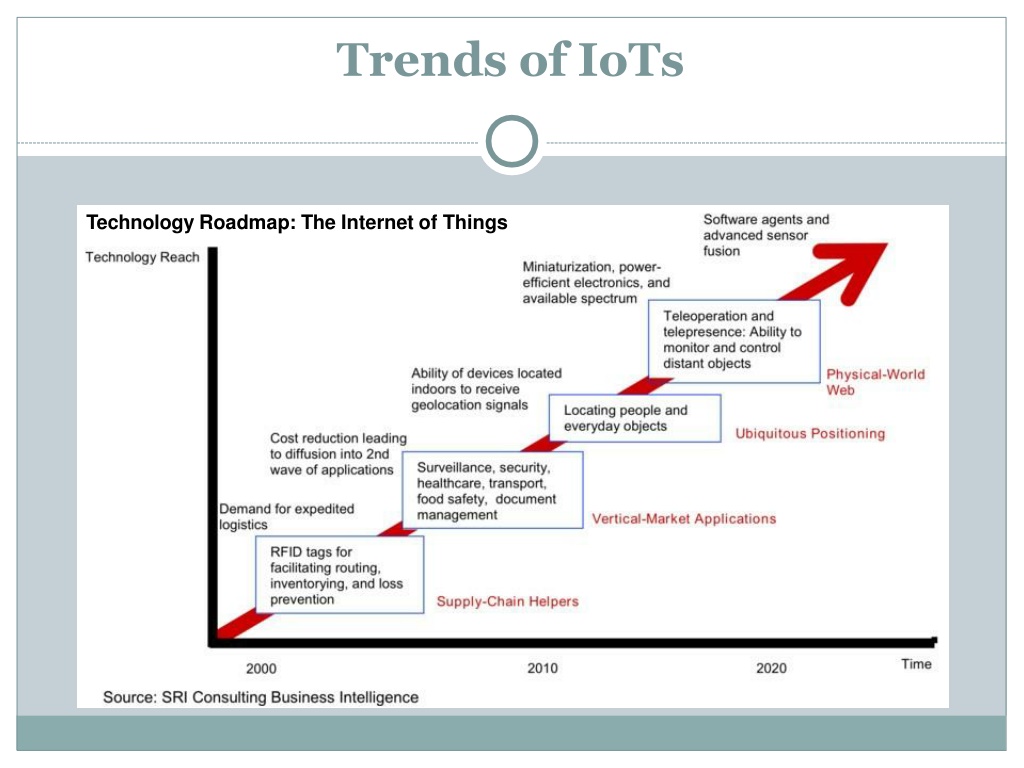 Trends of IoTs

Technology Roadmap: The Internet of Things

Technology Reach

Software agents and advanced sensor fusion

Miniaturization, power-efficient electronics, and available spectrum

Teleoperation and telepresence: Ability to monitor and control distant objects

Physical-World Web

Ability of devices located indoors to receive geolocation signals

Locating people and everyday objects

Ubiquitous Positioning

Cost reduction leading to diffusion into 2nd wave of applications

Surveillance, security, healthcare, transport, food safety, document management

Vertical-Market Applications

Demand for expedited logistics

RFID tags for facilitating routing, inventorying, and loss prevention

Supply-Chain Helpers

2000

2010

2020

Time

Source: SRI Consulting Business Intelligence